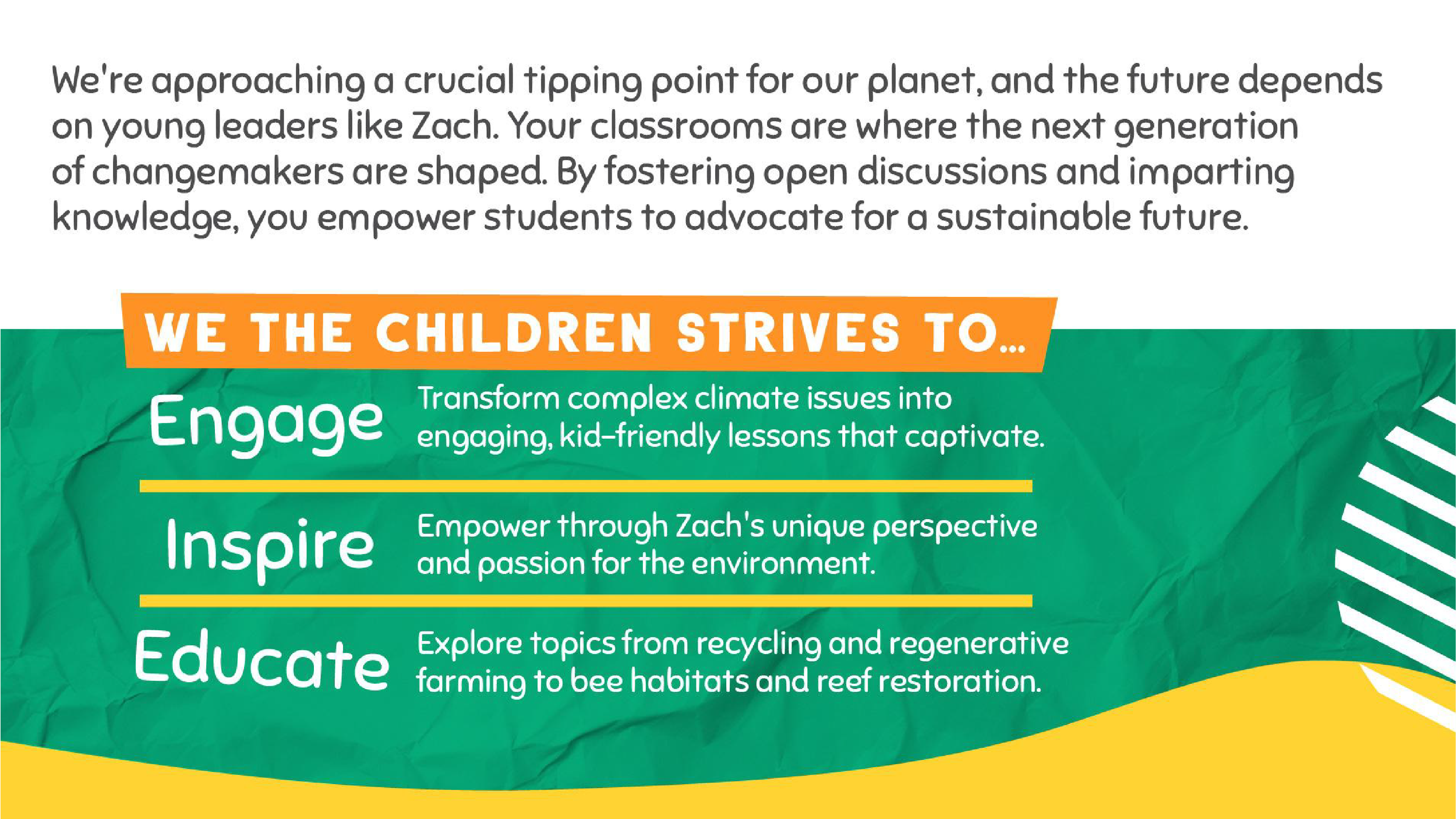 We're approaching a crucial tipping point for our planet, and the future depends on young leaders like Zach. Your classrooms are where the next generation of changemakers are shaped. By fostering open discussions and imparting knowledge, you empower students to advocate for a sustainable future.

WE THE CHILDREN STRIVES TO...

Engage
Transform complex climate issues into engaging, kid-friendly lessons that captivate.

Inspire
Empower through Zach's unique perspective and passion for the environment.

Educate
Explore topics from recycling and regenerative farming to bee habitats and reef restoration.